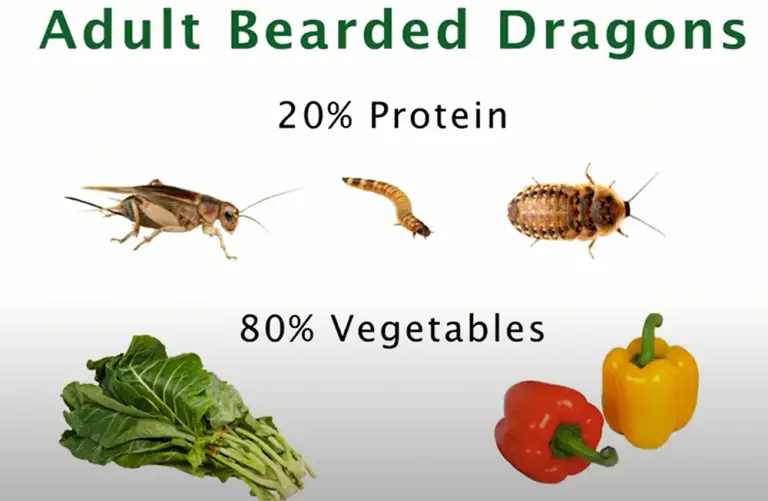 Adult Bearded Dragons

20% Protein

80% Vegetables